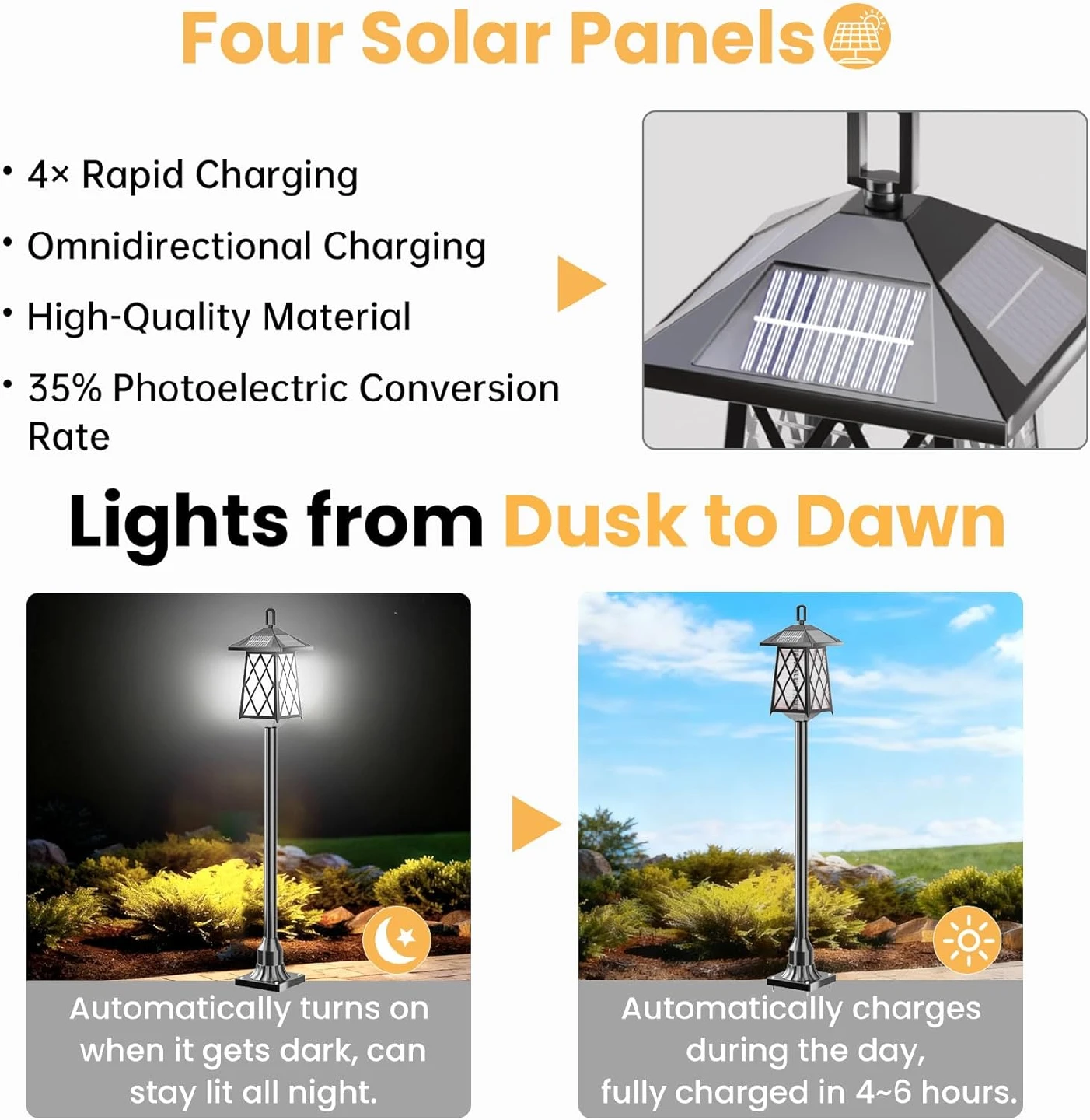 Four Solar Panels

• 4× Rapid Charging

• Omnidirectional Charging

• High-Quality Material

• 35% Photoelectric Conversion Rate

Lights from Dusk to Dawn

Automatically turns on when it gets dark, can stay lit all night.

Automatically charges during the day, fully charged in 4~6 hours.